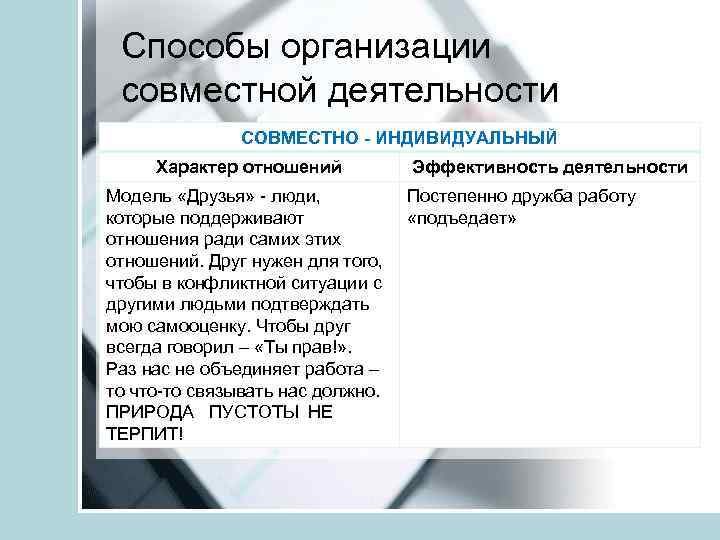 Способы организации совместной деятельности

| СОВМЕСТНО - ИНДИВИДУАЛЬНЫЙ | |
|---|---|
| Характер отношений | Эффективность деятельности |
| Модель «Друзья» - люди, которые поддерживают отношения ради самих этих отношений. Друг нужен для того, чтобы в конфликтной ситуации с другими людьми подтверждать мою самооценку. Чтобы друг всегда говорил – «Ты прав!». Раз нас не объединяет работа – то что-то связывать нас должно. ПРИРОДА ПУСТОТЫ НЕ ТЕРПИТ! | Постепенно дружба работу «подъедает» |